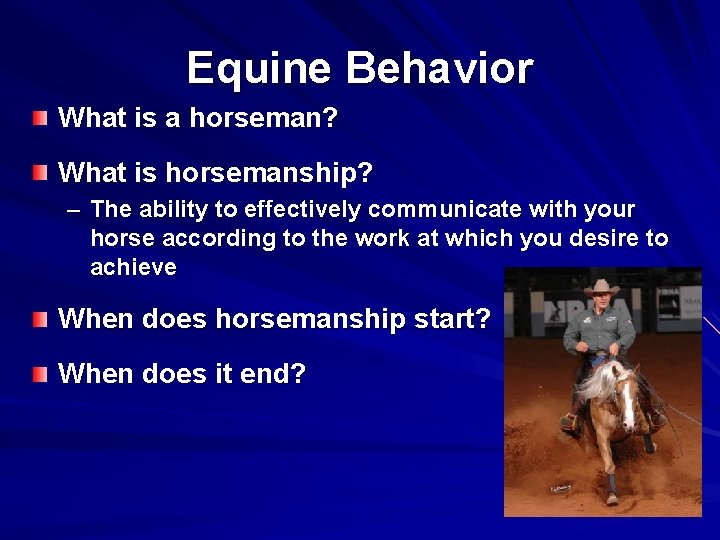 Equine Behavior

What is a horseman?

What is horsemanship?

– The ability to effectively communicate with your horse according to the work at which you desire to achieve

When does horsemanship start?

When does it end?

NRHA